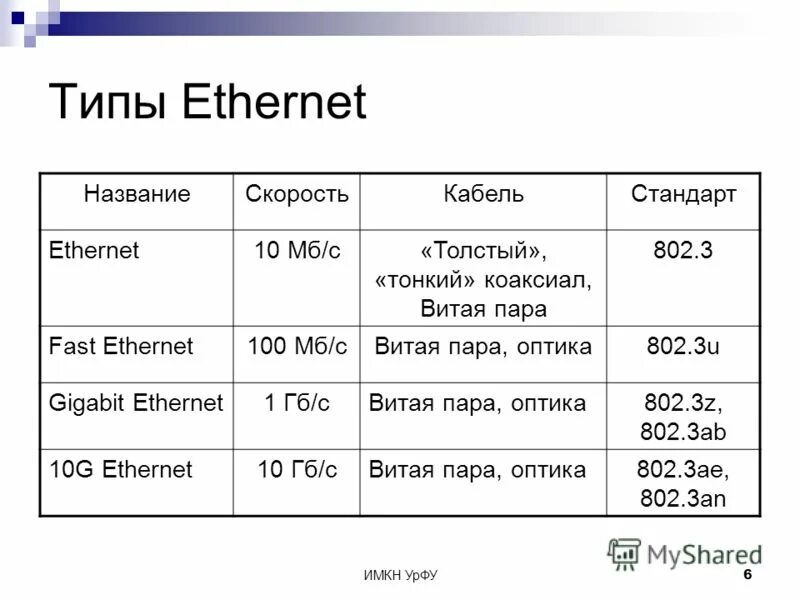 Типы Ethernet

| Название | Скорость | Кабель | Стандарт |
|---|---|---|---|
| Ethernet | 10 Мб/с | «Толстый», «тонкий» коаксиал, Витая пара | 802.3 |
| Fast Ethernet | 100 Мб/с | Витая пара, оптика | 802.3u |
| Gigabit Ethernet | 1 Гб/с | Витая пара, оптика | 802.3z, 802.3ab |
| 10G Ethernet | 10 Гб/с | Витая пара, оптика | 802.3ae, 802.3an |

MyShared

ИМКН УрФУ

6